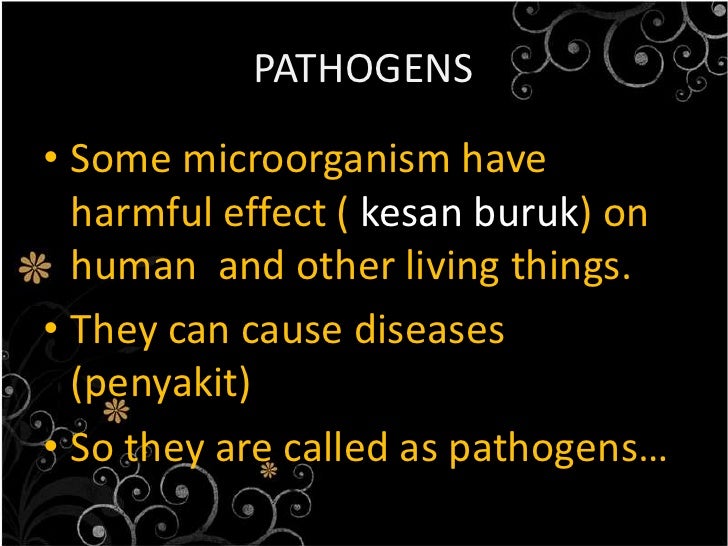 PATHOGENS

• Some microorganism have harmful effect ( kesan buruk) on human and other living things.

• They can cause diseases (penyakit)

• So they are called as pathogens…